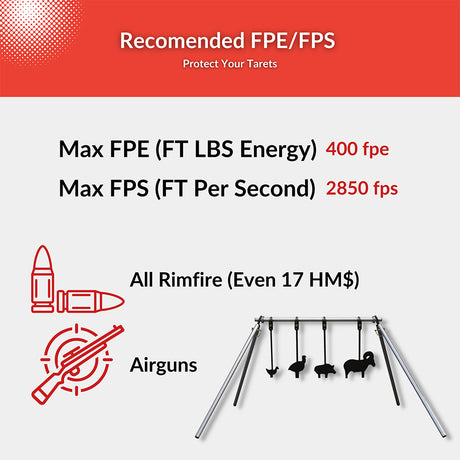 Recomended FPE/FPS
Protect Your Tarets

Max FPE (FT LBS Energy) 400 fpe
Max FPS (FT Per Second) 2850 fps

All Rimfire (Even 17 HM$)

Airguns